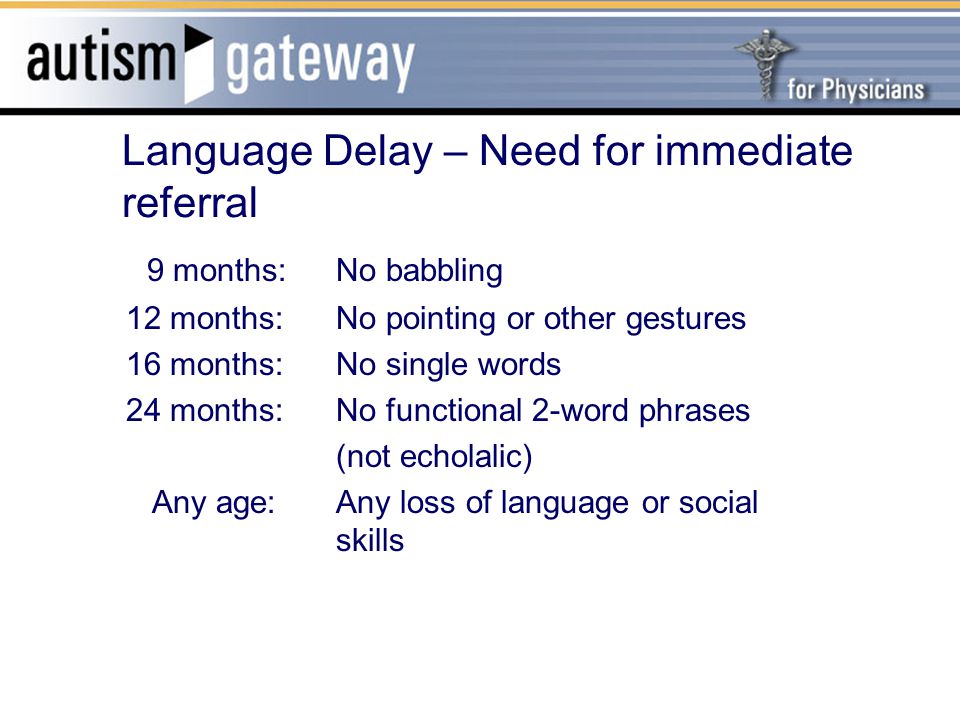 autism gateway

for Physicians

Language Delay – Need for immediate referral

| | |
|---|---|
| 9 months: | No babbling |
| 12 months: | No pointing or other gestures |
| 16 months: | No single words |
| 24 months: | No functional 2-word phrases (not echolalic) |
| Any age: | Any loss of language or social skills |